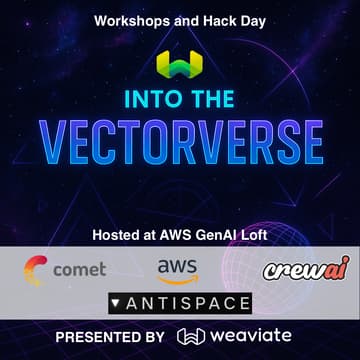 Workshops and Hack Day

INTO THE
VECTORVERSE

Hosted at AWS GenAI Loft

comet
aws
crewai
ANTISPACE

PRESENTED BY weaviate